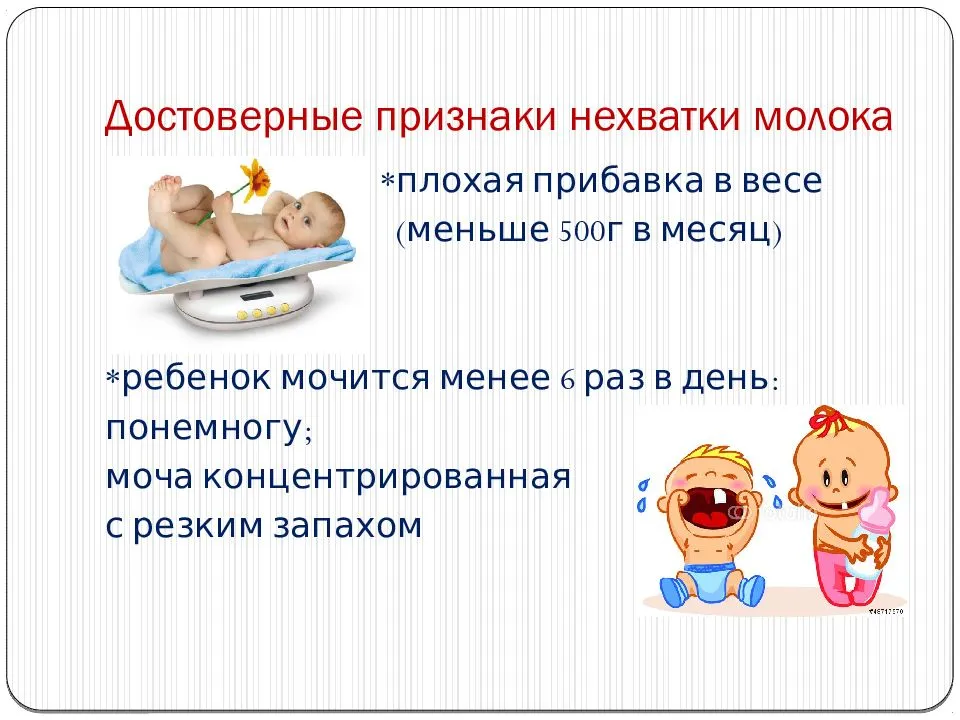 Достоверные признаки нехватки молока

*плохая прибавка в весе
(меньше 500г в месяц)

*ребенок мочится менее 6 раз в день:
понемногу;
моча концентрированная
с резким запахом